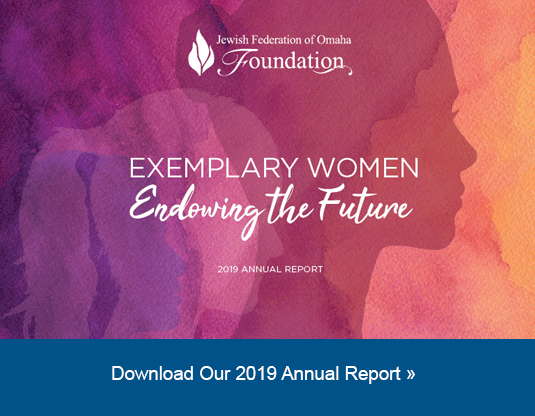 Jewish Federation of Omaha
Foundation

EXEMPLARY WOMEN
Endowing the Future

2019 ANNUAL REPORT

Download Our 2019 Annual Report »